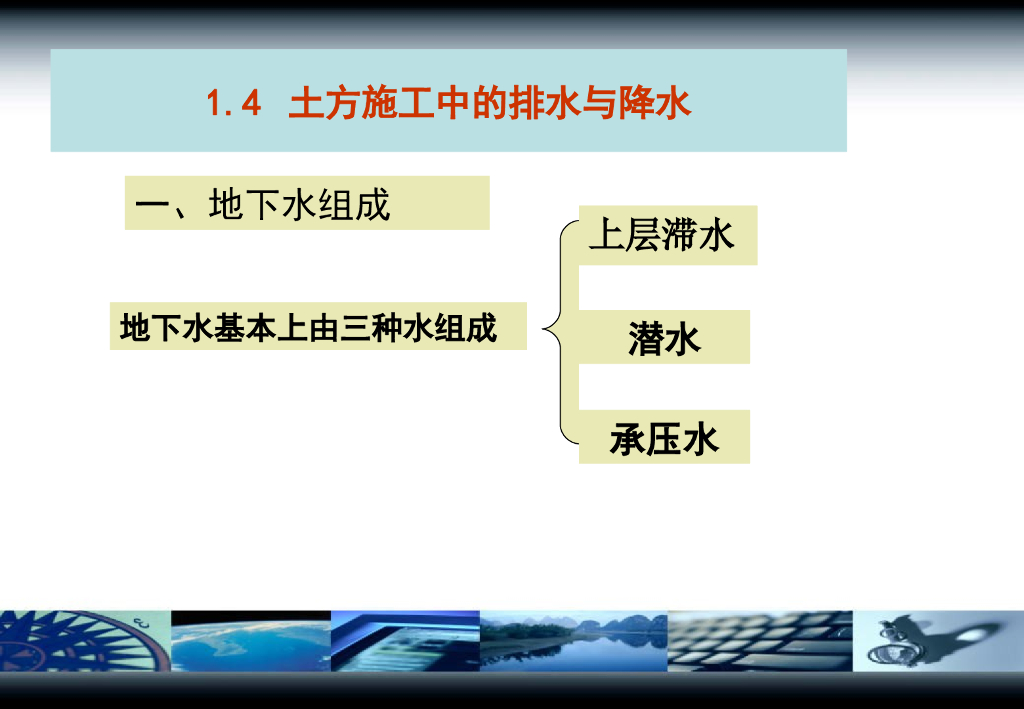 1.4 土方施工中的排水与降水

一、地下水组成

地下水基本上由三种水组成

上层滞水

潜水

承压水